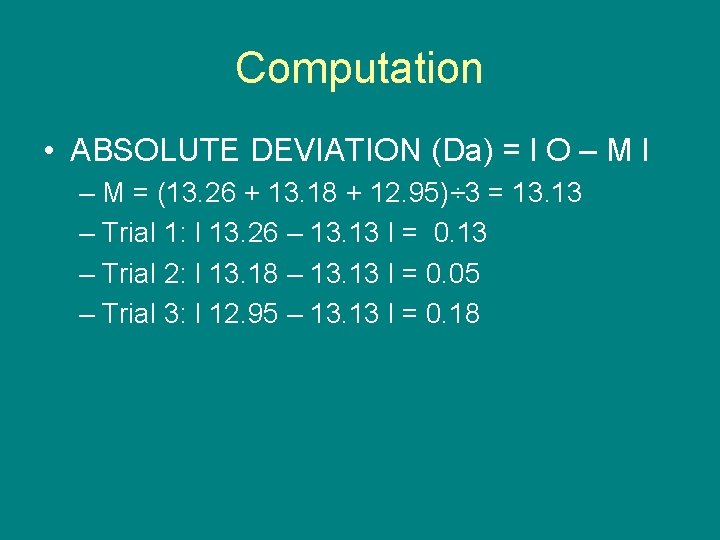 Computation

• ABSOLUTE DEVIATION (Da) = I O – M I

– M = (13.26 + 13.18 + 12.95)÷3 = 13.13

– Trial 1: I 13.26 – 13.13 I = 0.13

– Trial 2: I 13.18 – 13.13 I = 0.05

– Trial 3: I 12.95 – 13.13 I = 0.18